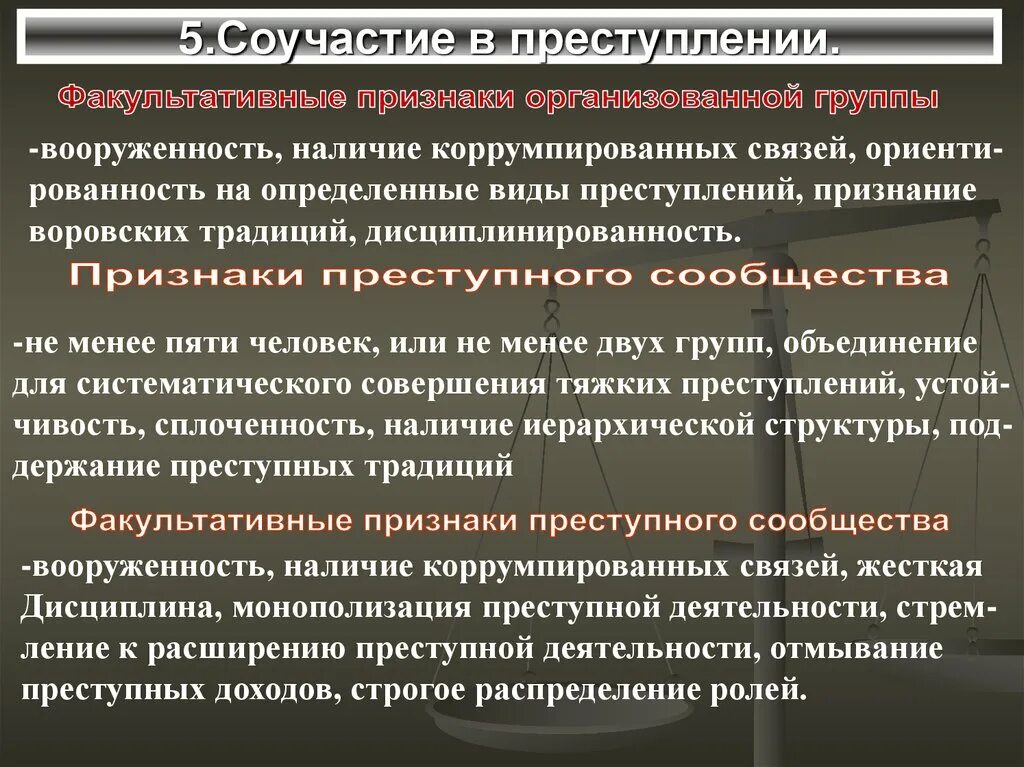 5.Соучастие в преступлении.

Факультативные признаки организованной группы

-вооруженность, наличие коррумпированных связей, ориентированность на определенные виды преступлений, признание воровских традиций, дисциплинированность.

Признаки преступного сообщества

-не менее пяти человек, или не менее двух групп, объединение для систематического совершения тяжких преступлений, устойчивость, сплоченность, наличие иерархической структуры, поддержание преступных традиций

Факультативные признаки преступного сообщества

-вооруженность, наличие коррумпированных связей, жесткая Дисциплина, монополизация преступной деятельности, стремление к расширению преступной деятельности, отмывание преступных доходов, строгое распределение ролей.